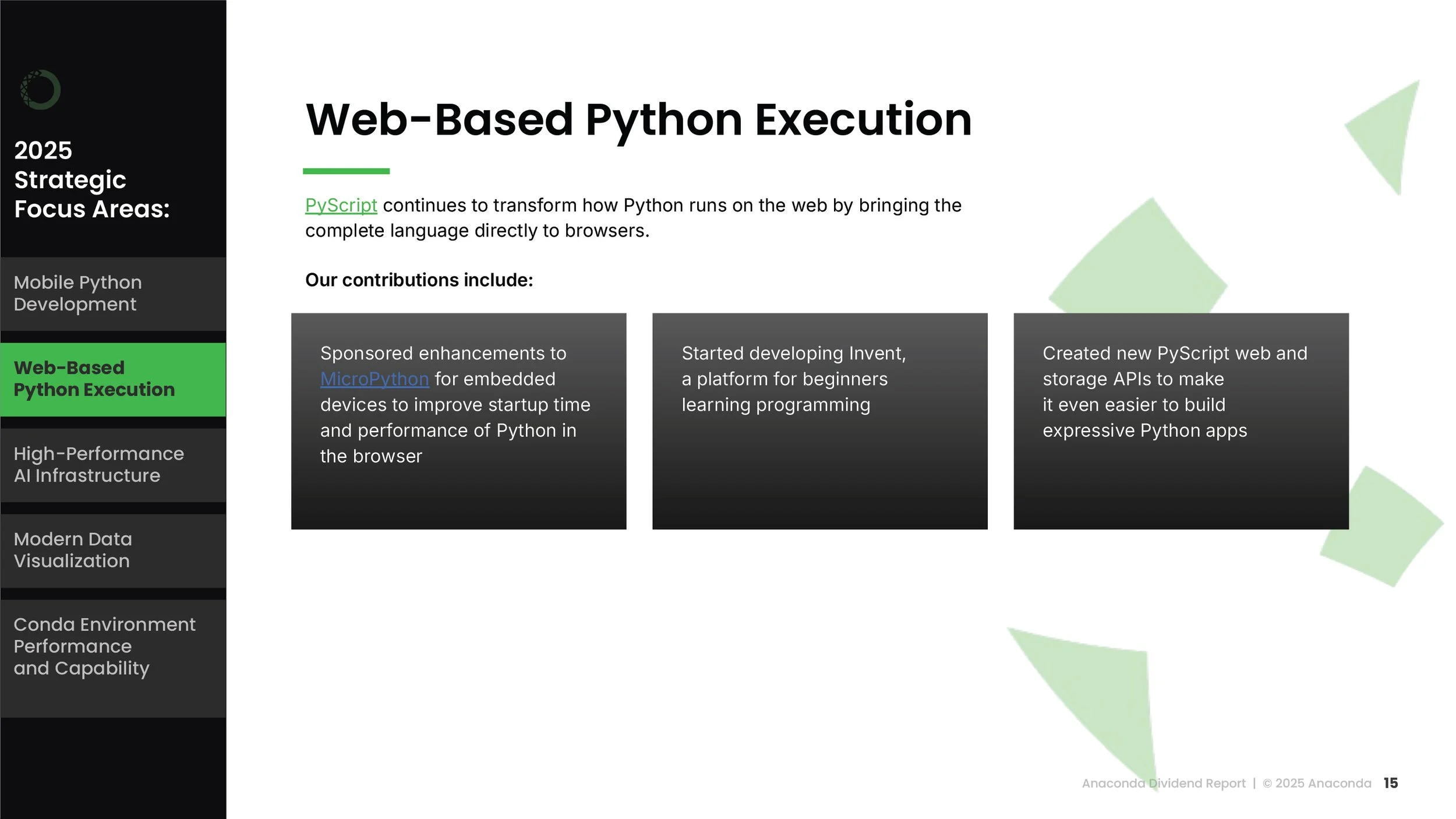 2025 Strategic Focus Areas:

Mobile Python Development

Web-Based Python Execution

High-Performance AI Infrastructure

Modern Data Visualization

Conda Environment Performance and Capability

Web-Based Python Execution

PyScript continues to transform how Python runs on the web by bringing the complete language directly to browsers.

Our contributions include:

Sponsored enhancements to MicroPython for embedded devices to improve startup time and performance of Python in the browser

Started developing Invent, a platform for beginners learning programming

Created new PyScript web and storage APIs to make it even easier to build expressive Python apps

Anaconda Dividend Report | © 2025 Anaconda 15